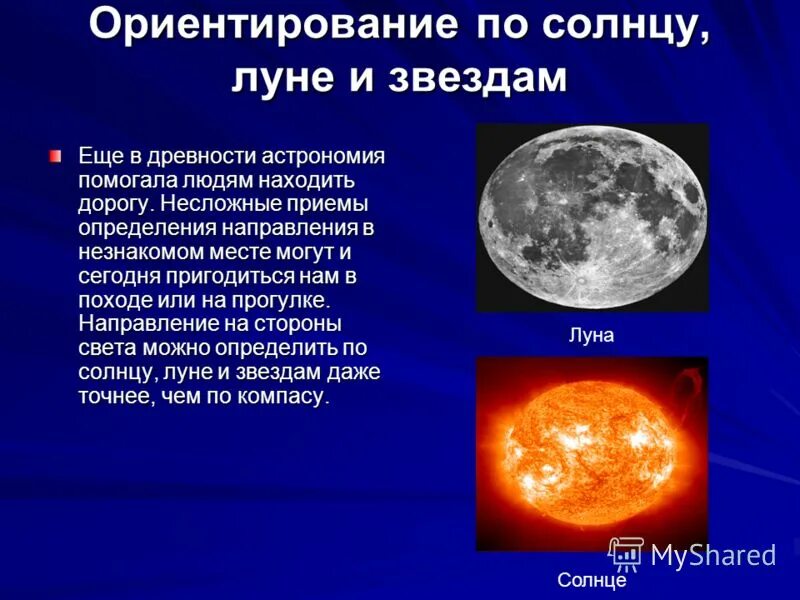 Ориентирование по солнцу, луне и звездам

Еще в древности астрономия помогала людям находить дорогу. Несложные приемы определения направления в незнакомом месте могут и сегодня пригодиться нам в походе или на прогулке. Направление на стороны света можно определить по солнцу, луне и звездам даже точнее, чем по компасу.

Луна

Солнце

MyShared